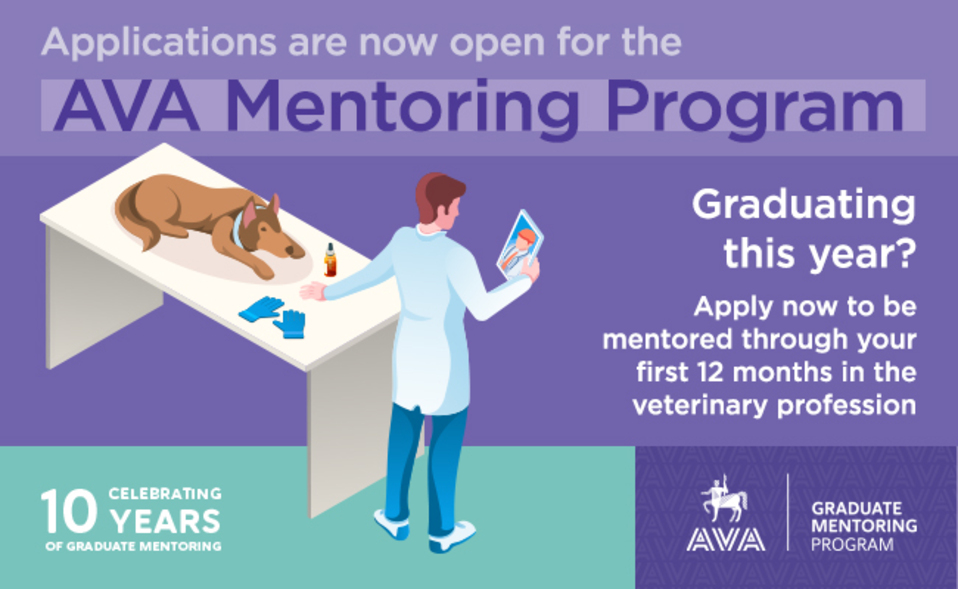 Applications are now open for the

AVA Mentoring Program

Graduating this year?

Apply now to be mentored through your first 12 months in the veterinary profession

10 CELEBRATING YEARS OF GRADUATE MENTORING

AVA

GRADUATE MENTORING PROGRAM